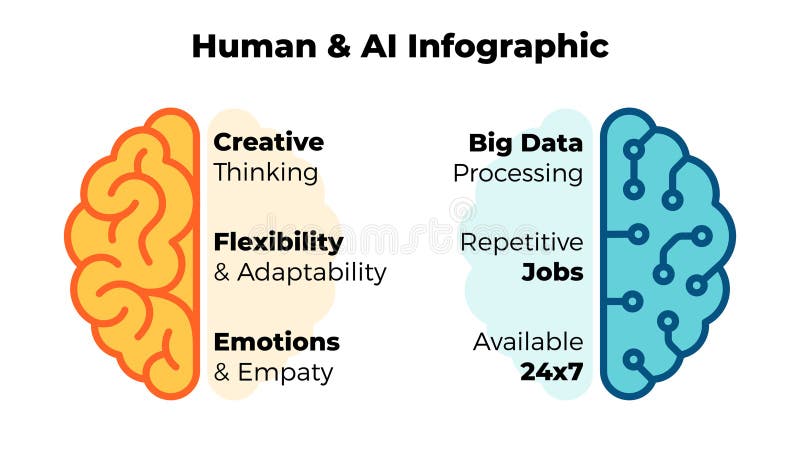 Human & AI Infographic

Creative
Thinking

Flexibility
& Adaptability

Emotions
& Empaty

Big Data
Processing

Repetitive
Jobs

Available
24x7

dreamstime